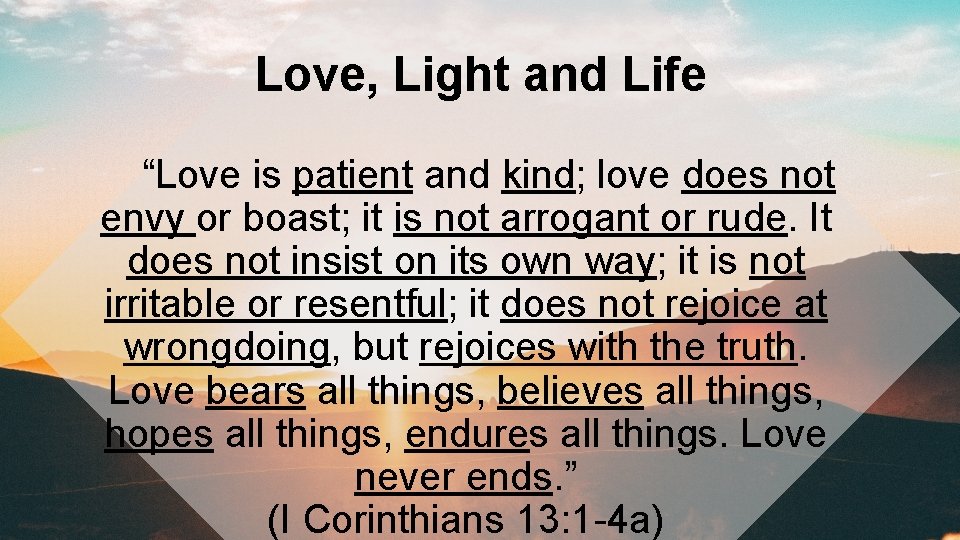 Love, Light and Life

“Love is patient and kind; love does not envy or boast; it is not arrogant or rude. It does not insist on its own way; it is not irritable or resentful; it does not rejoice at wrongdoing, but rejoices with the truth. Love bears all things, believes all things, hopes all things, endures all things. Love never ends.”

(I Corinthians 13:1-4a)